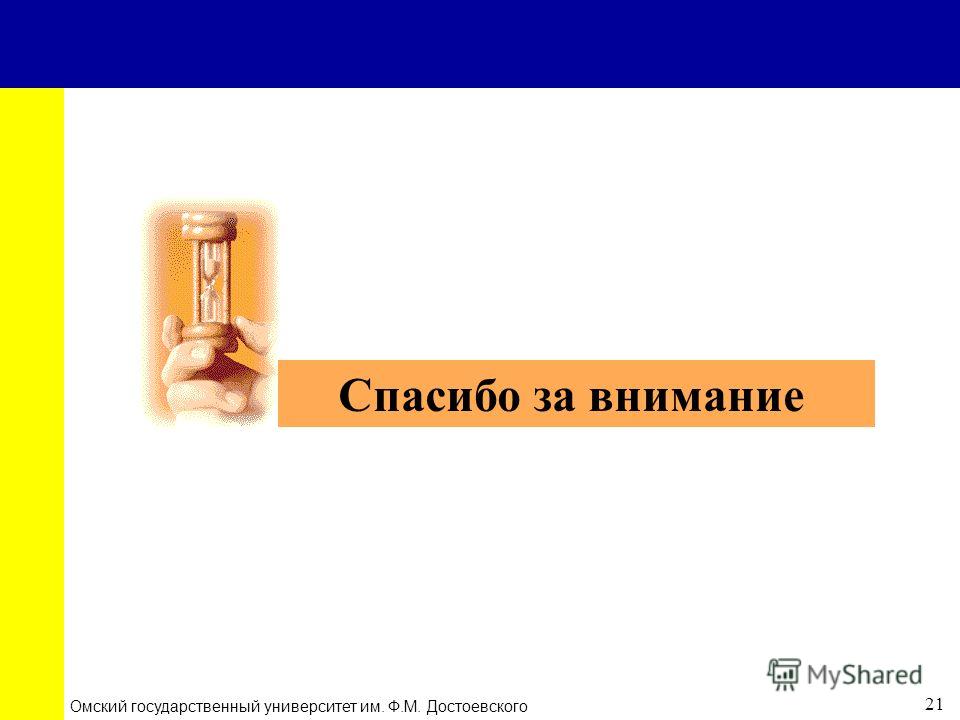 Спасибо за внимание

MyShared

Омский государственный университет им. Ф.М. Достоевского

21